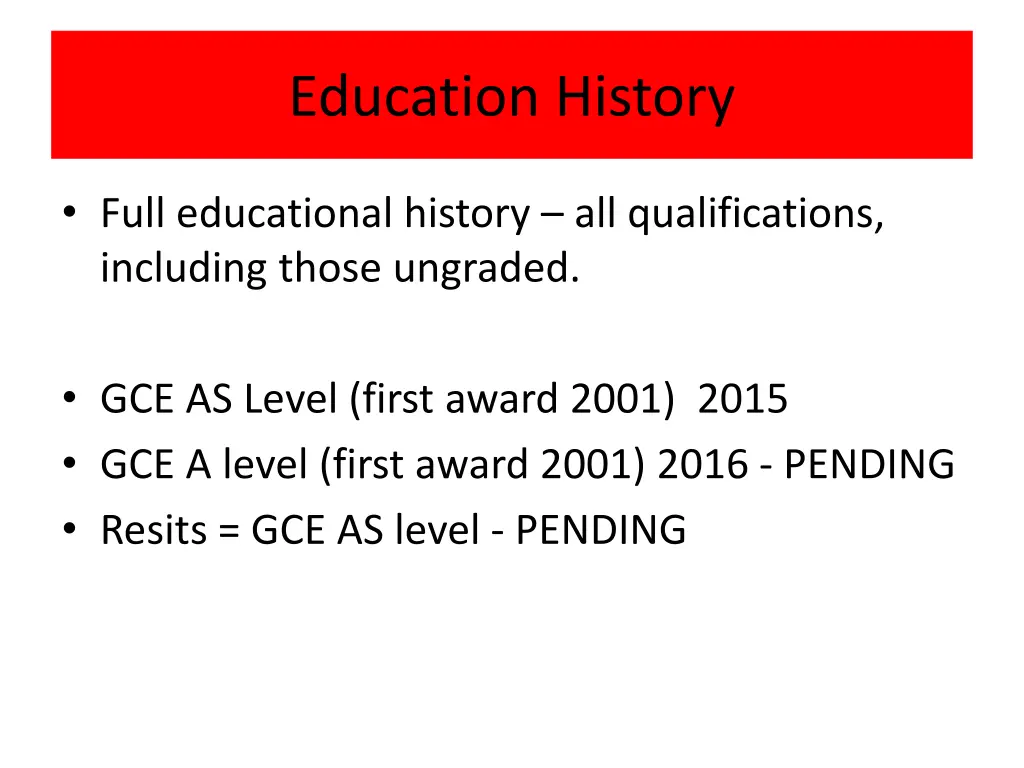 Education History

• Full educational history – all qualifications, including those ungraded.

• GCE AS Level (first award 2001) 2015
• GCE A level (first award 2001) 2016 - PENDING
• Resits = GCE AS level - PENDING